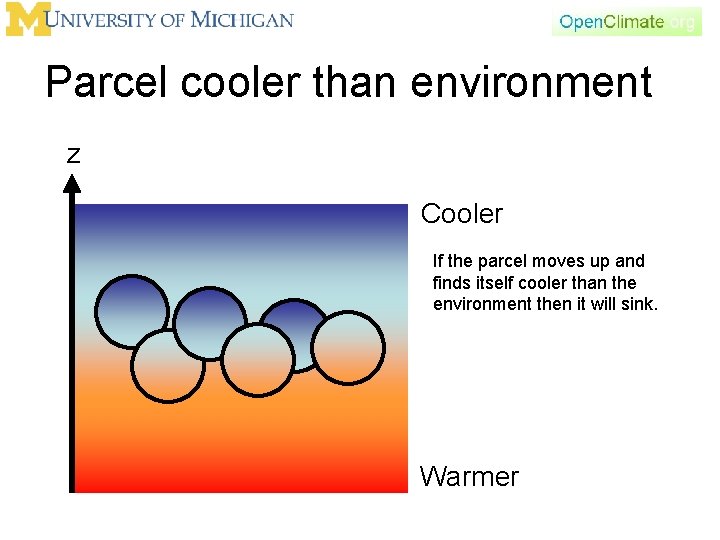 M UNIVERSITY OF MICHIGAN

OpenClimate.org

Parcel cooler than environment

z

Cooler

If the parcel moves up and finds itself cooler than the environment then it will sink.

Warmer